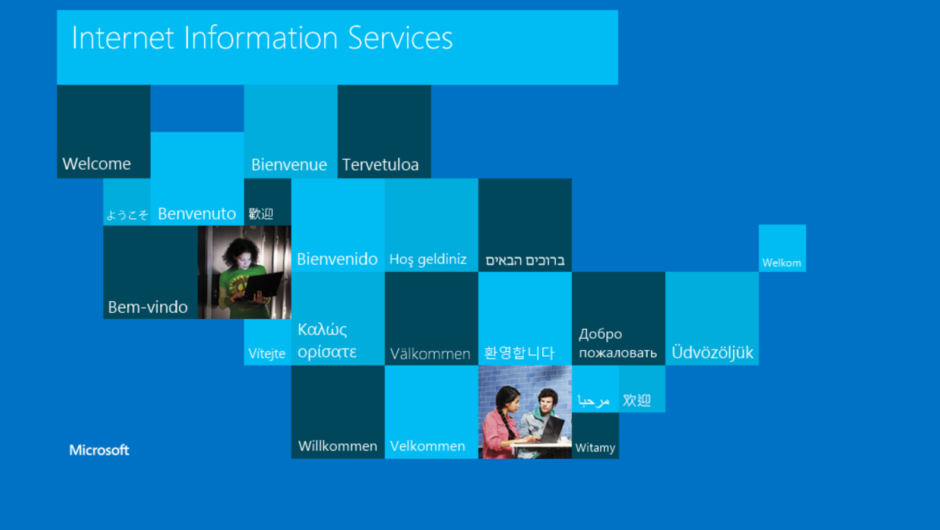 Internet Information Services

Welcome

Bienvenue

Tervetuloa

ようこそ

Benvenuto

歡迎

Bienvenido

Hoş geldiniz

ברוכים הבאים

Welkom

Bem-vindo

Vítejte

Καλώς ορίσατε

Välkommen

환영합니다

Добро пожаловать

Üdvözöljük

مرحبا

欢迎

Willkommen

Velkommen

Witamy

Microsoft